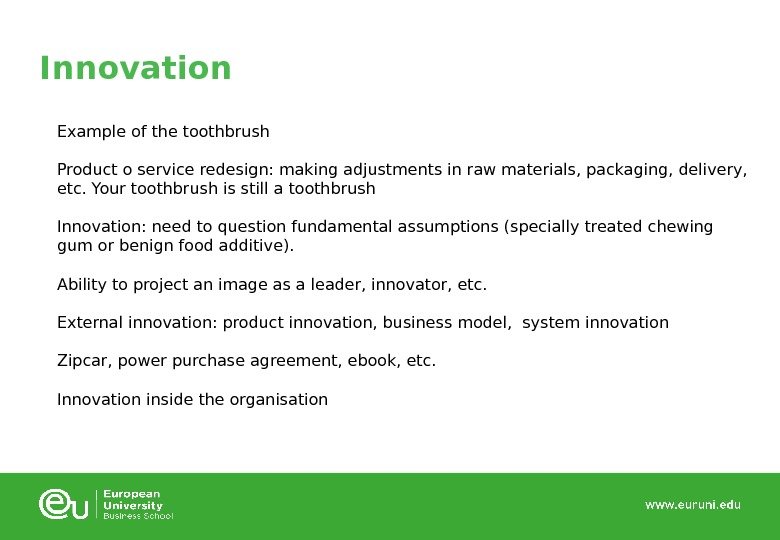 Innovation

Example of the toothbrush

Product o service redesign: making adjustments in raw materials, packaging, delivery, etc. Your toothbrush is still a toothbrush

Innovation: need to question fundamental assumptions (specially treated chewing gum or benign food additive).

Ability to project an image as a leader, innovator, etc.

External innovation: product innovation, business model,  system innovation

Zipcar, power purchase agreement, ebook, etc.

Innovation inside the organisation

eu European University Business School

www.euruni.edu